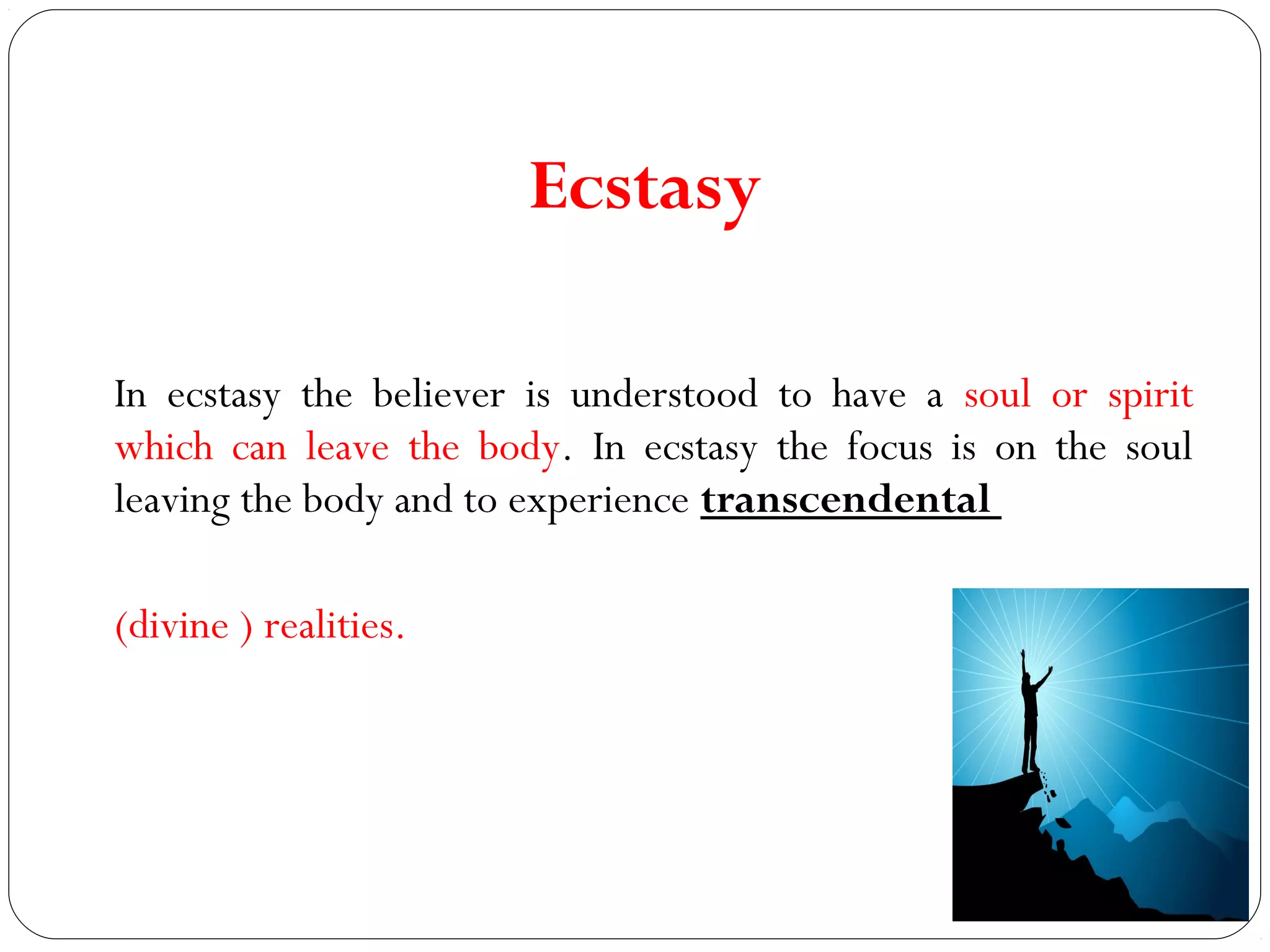 Ecstasy

In ecstasy the believer is understood to have a soul or spirit which can leave the body. In ecstasy the focus is on the soul leaving the body and to experience transcendental

(divine ) realities.